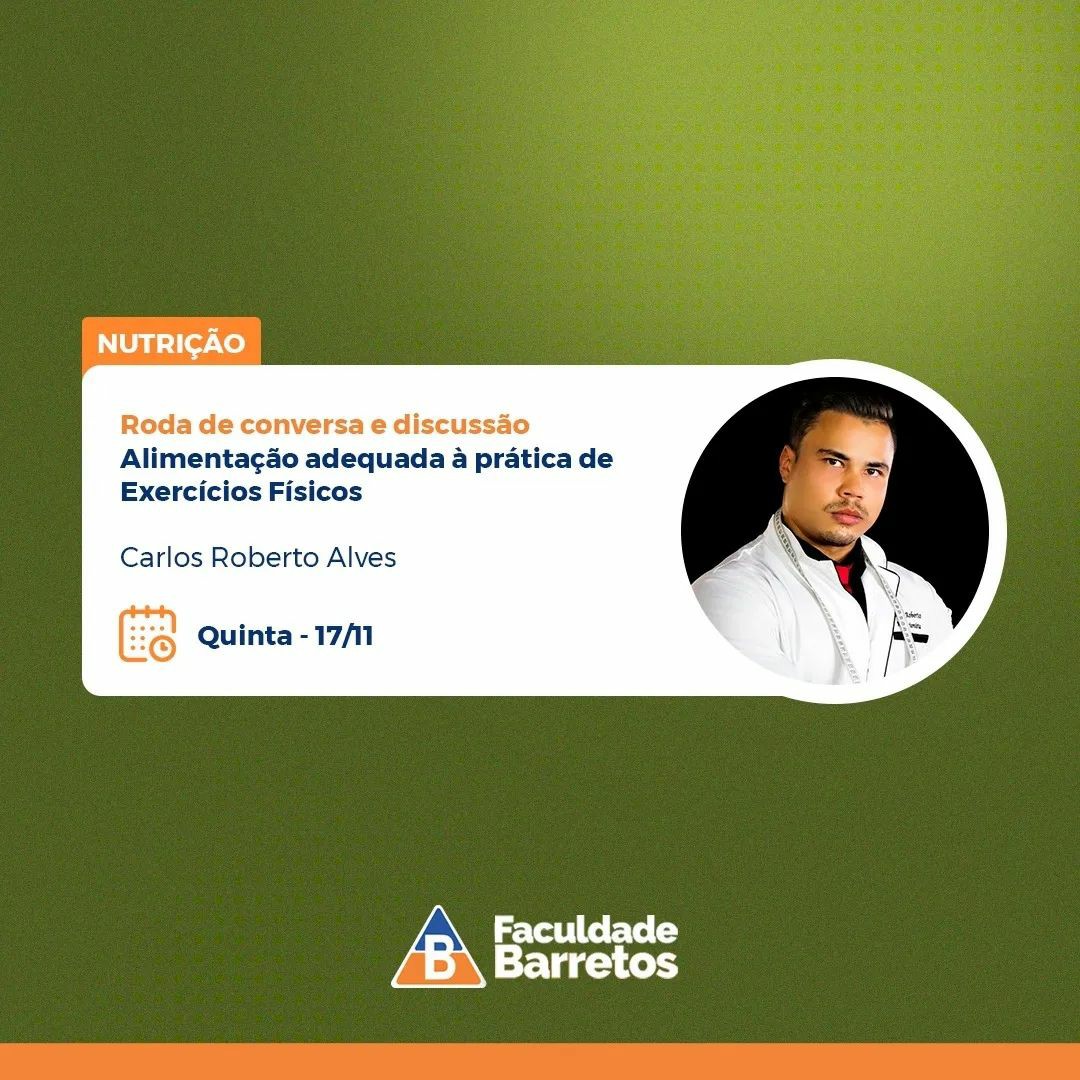 NUTRIÇÃO

Roda de conversa e discussão
Alimentação adequada à prática de Exercícios Físicos

Carlos Roberto Alves

Quinta - 17/11

B Faculdade Barretos